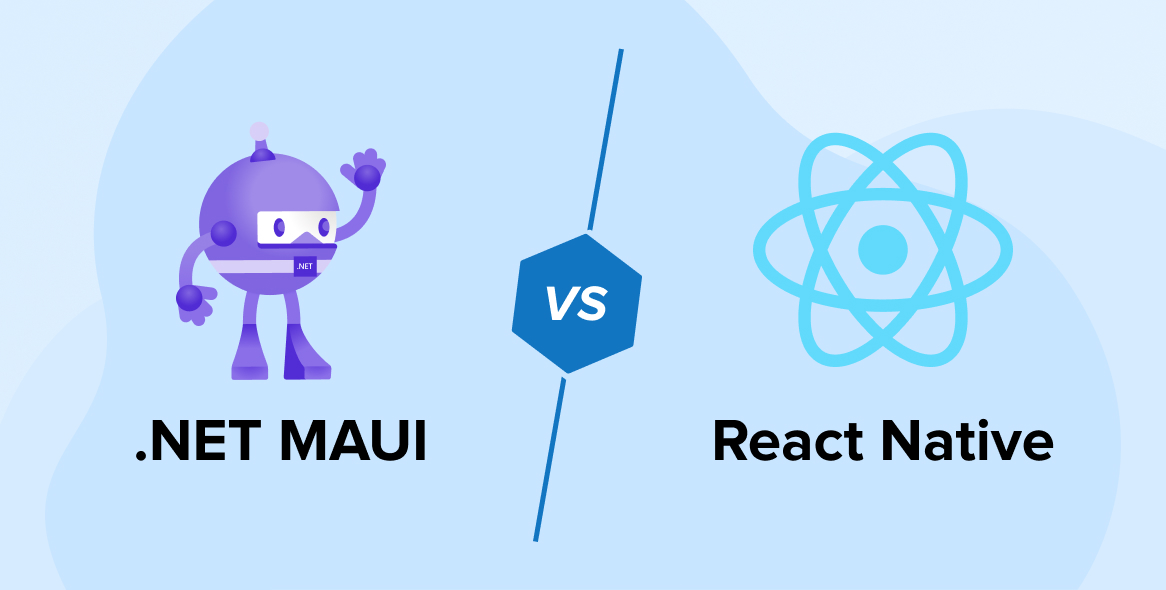 .NET

.NET MAUI

VS

React Native